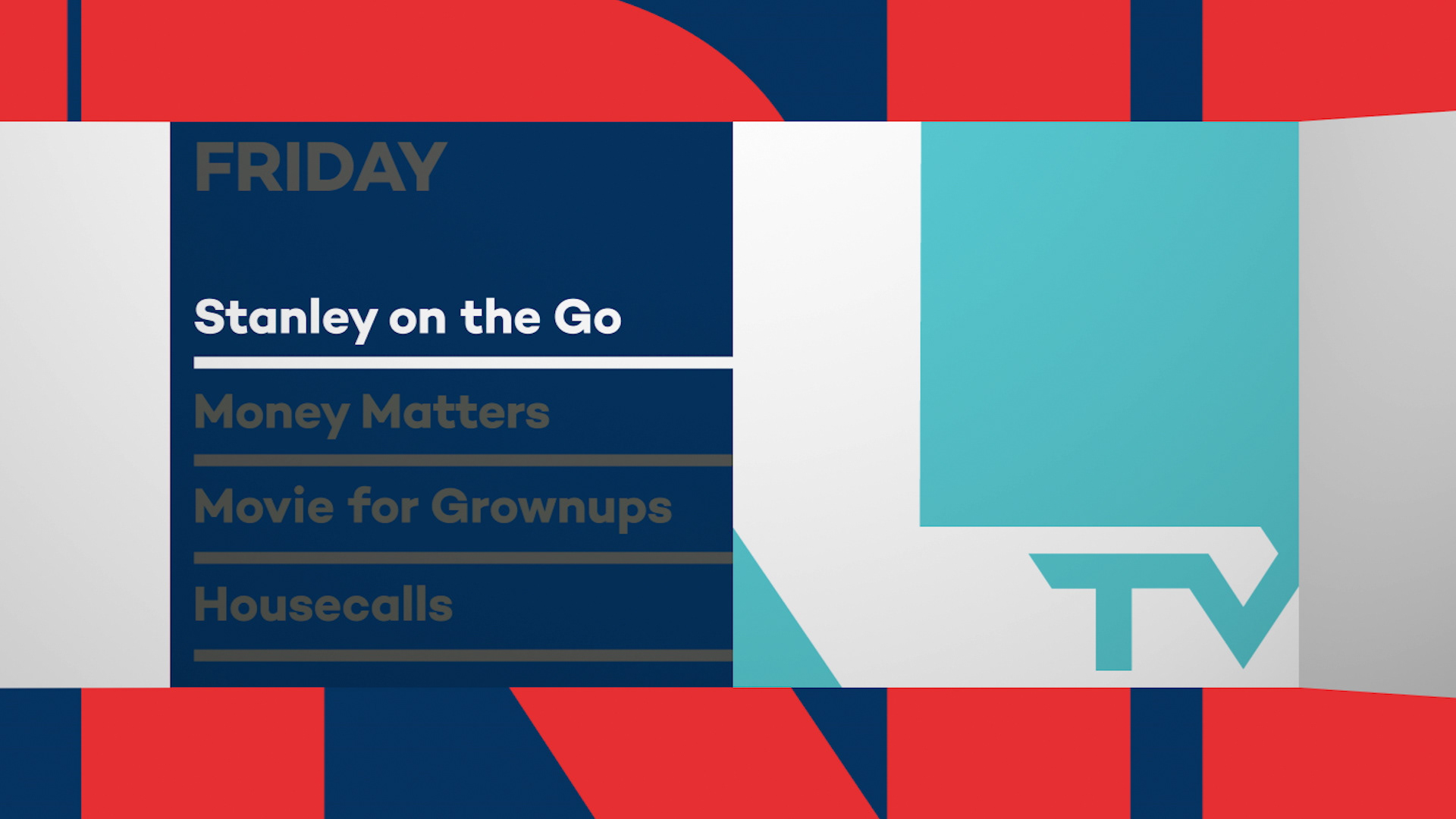 FRIDAY

Stanley on the Go

Money Matters

Movie for Grownups

Housecalls

TV